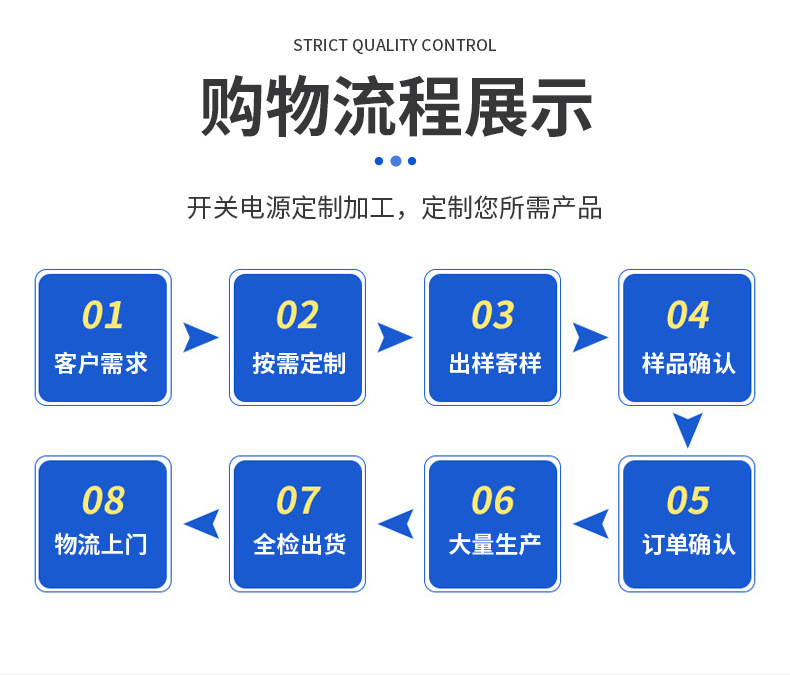 STRICT QUALITY CONTROL

购物流程展示

开关电源定制加工，定制您所需产品

01
客户需求

02
按需定制

03
出样寄样

04
样品确认

05
订单确认

06
大量生产

07
全检出货

08
物流上门